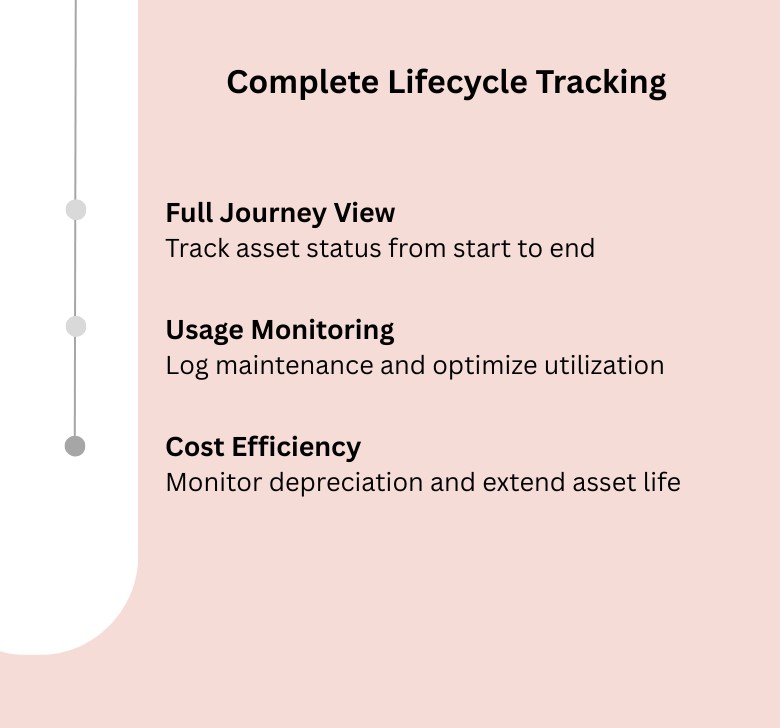 Complete Lifecycle Tracking

Full Journey View
Track asset status from start to end

Usage Monitoring
Log maintenance and optimize utilization

Cost Efficiency
Monitor depreciation and extend asset life